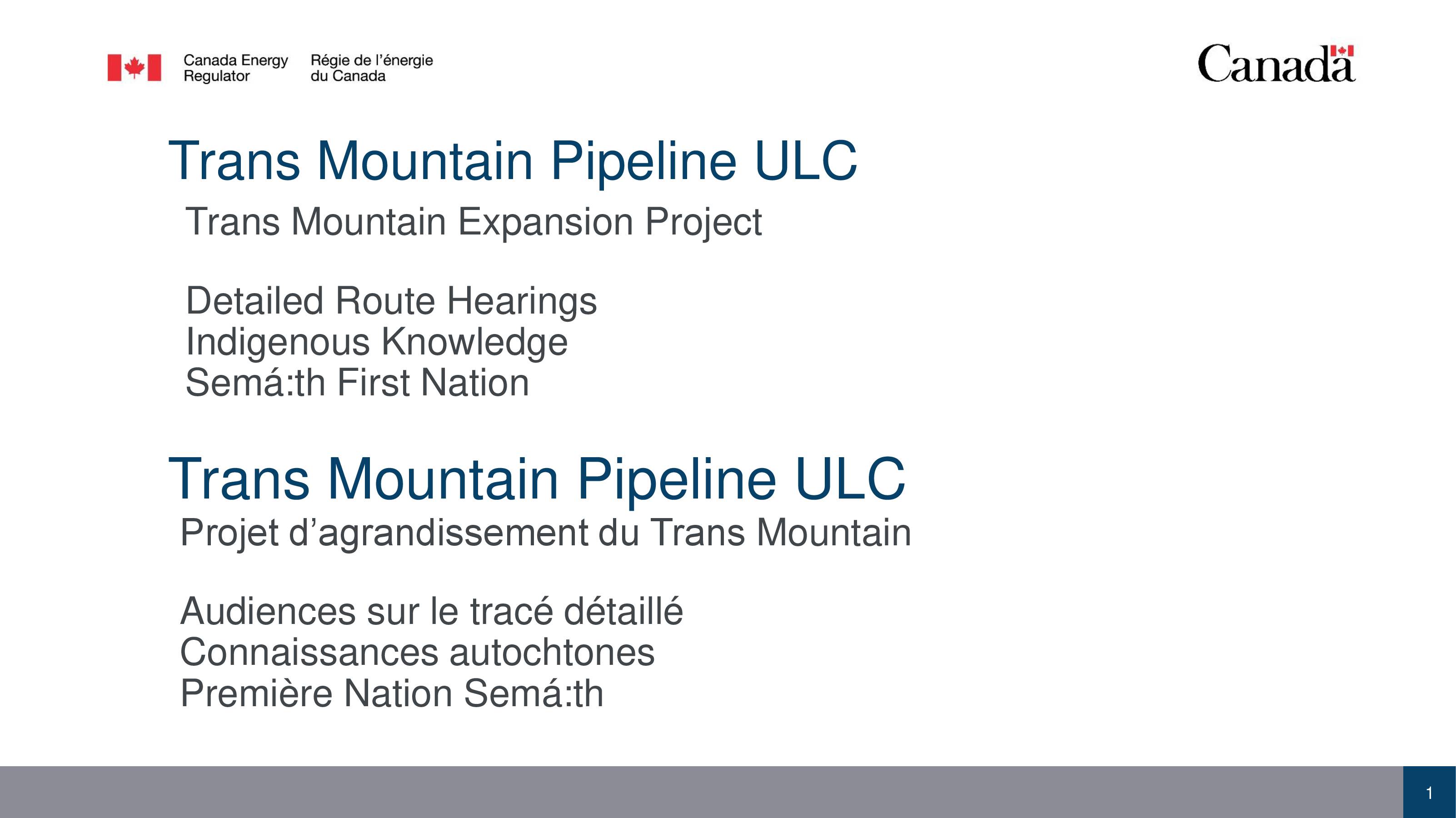 Canada Energy Regulator

Régie de l'énergie du Canada

Canada

Trans Mountain Pipeline ULC

Trans Mountain Expansion Project

Detailed Route Hearings
Indigenous Knowledge
Semá:th First Nation

Trans Mountain Pipeline ULC

Projet d'agrandissement du Trans Mountain

Audiences sur le tracé détaillé
Connaissances autochtones
Première Nation Semá:th

1